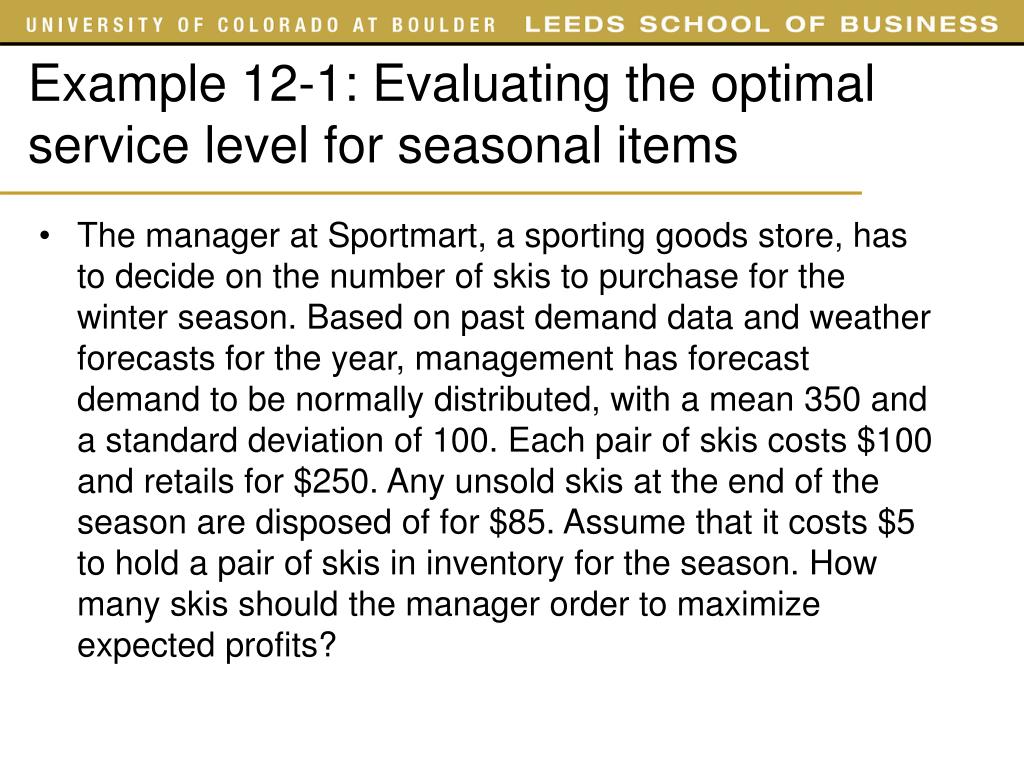 UNIVERSITY OF COLORADO AT BOULDER LEEDS SCHOOL OF BUSINESS

Example 12-1: Evaluating the optimal service level for seasonal items

• The manager at Sportmart, a sporting goods store, has to decide on the number of skis to purchase for the winter season. Based on past demand data and weather forecasts for the year, management has forecast demand to be normally distributed, with a mean 350 and a standard deviation of 100. Each pair of skis costs \$100 and retails for \$250. Any unsold skis at the end of the season are disposed of for \$85. Assume that it costs \$5 to hold a pair of skis in inventory for the season. How many skis should the manager order to maximize expected profits?